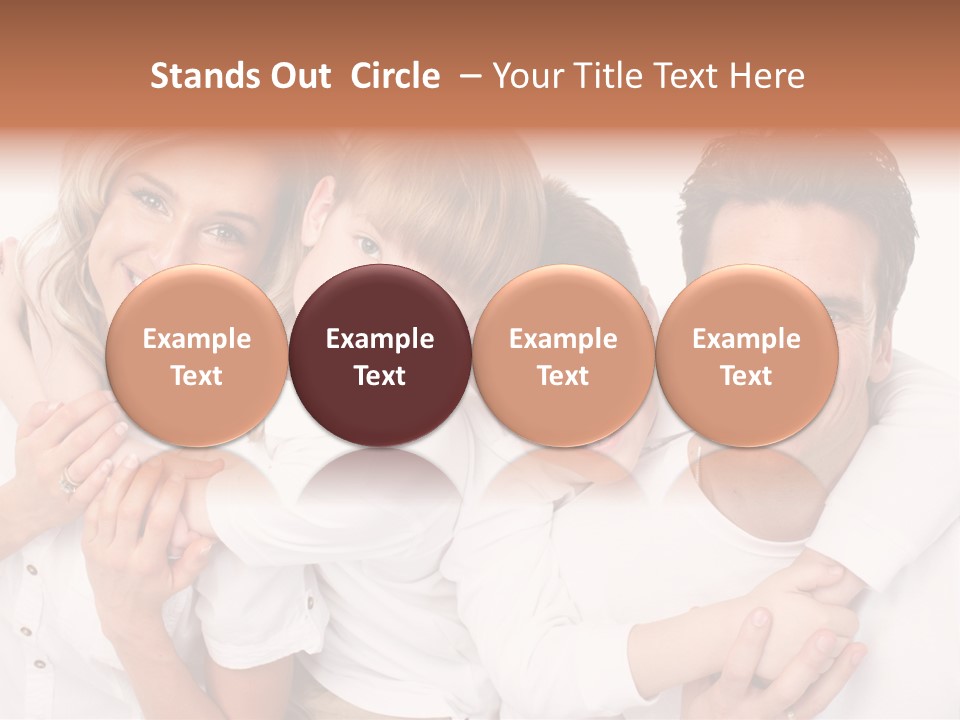 Stands Out Circle – Your Title Text Here

Example Text

Example Text

Example Text

Example Text